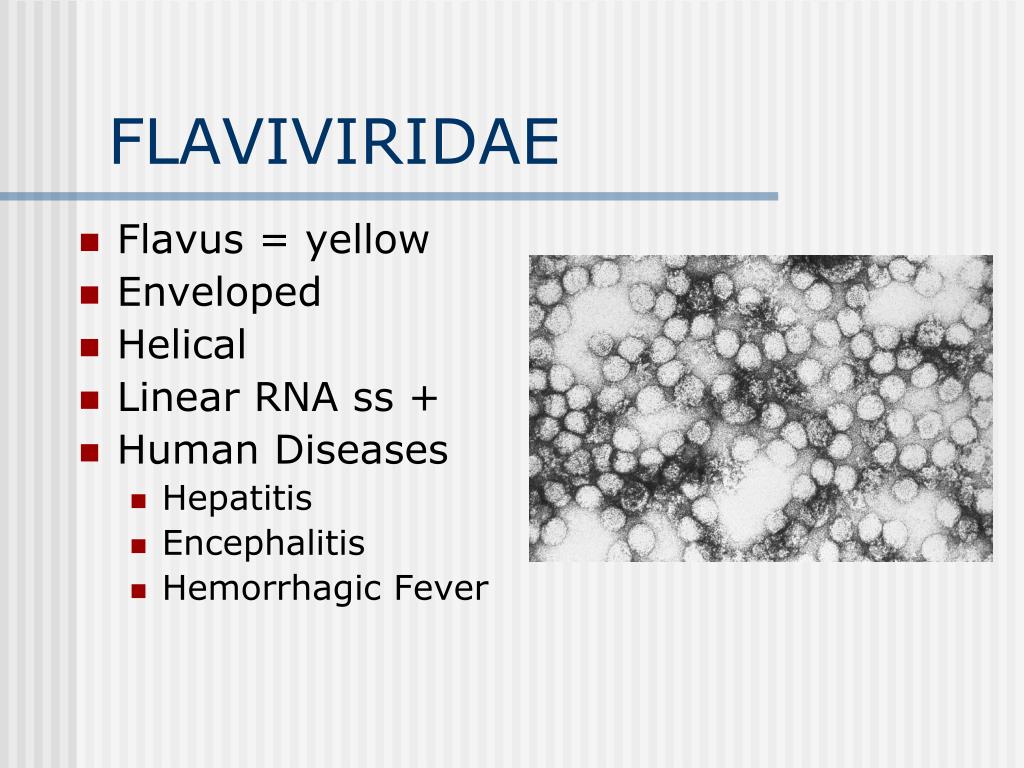 FLAVIVIRIDAE

- Flavus = yellow
- Enveloped
- Helical
- Linear RNA ss +
- Human Diseases
  - Hepatitis
  - Encephalitis
  - Hemorrhagic Fever